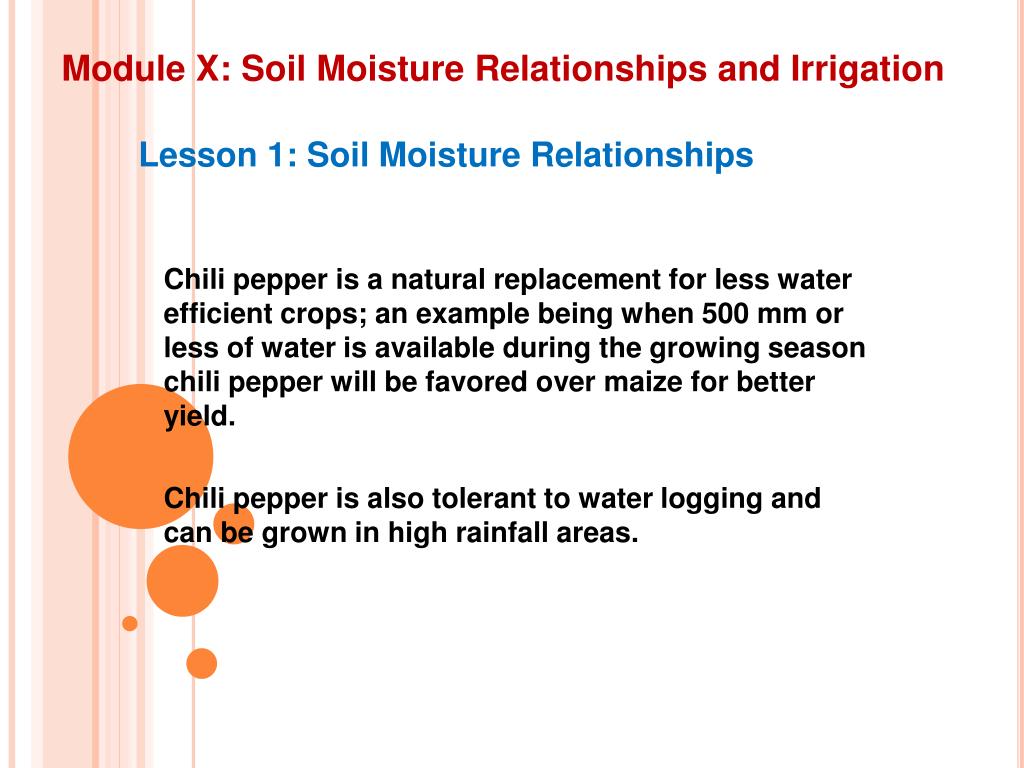 Module X: Soil Moisture Relationships and Irrigation

Lesson 1: Soil Moisture Relationships

Chili pepper is a natural replacement for less water efficient crops; an example being when 500 mm or less of water is available during the growing season chili pepper will be favored over maize for better yield.

Chili pepper is also tolerant to water logging and can be grown in high rainfall areas.